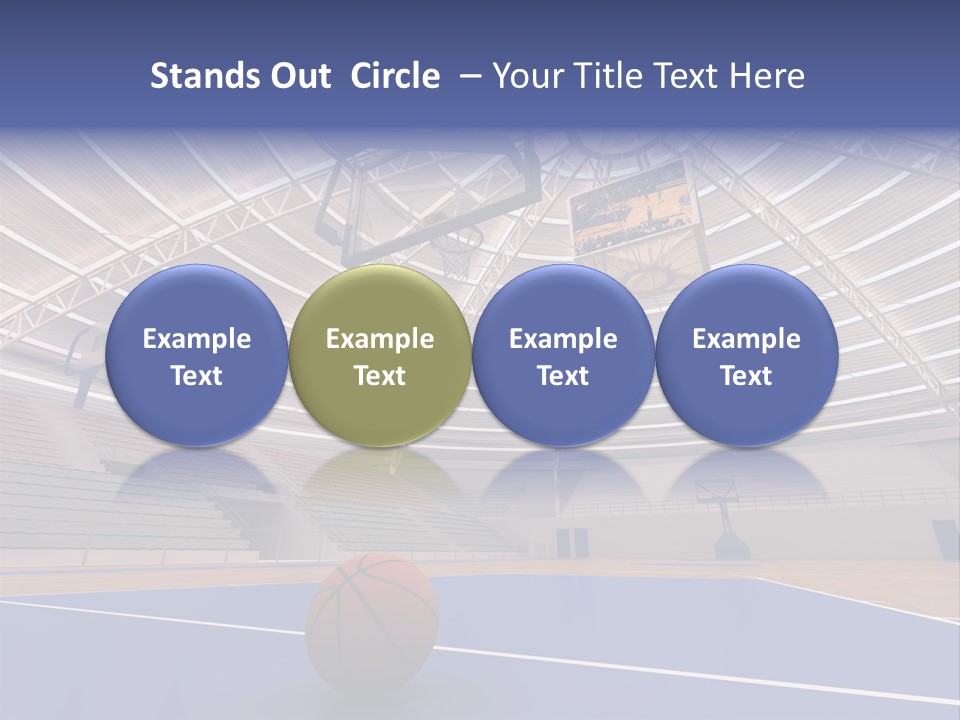 Stands Out Circle – Your Title Text Here

Example Text

Example Text

Example Text

Example Text